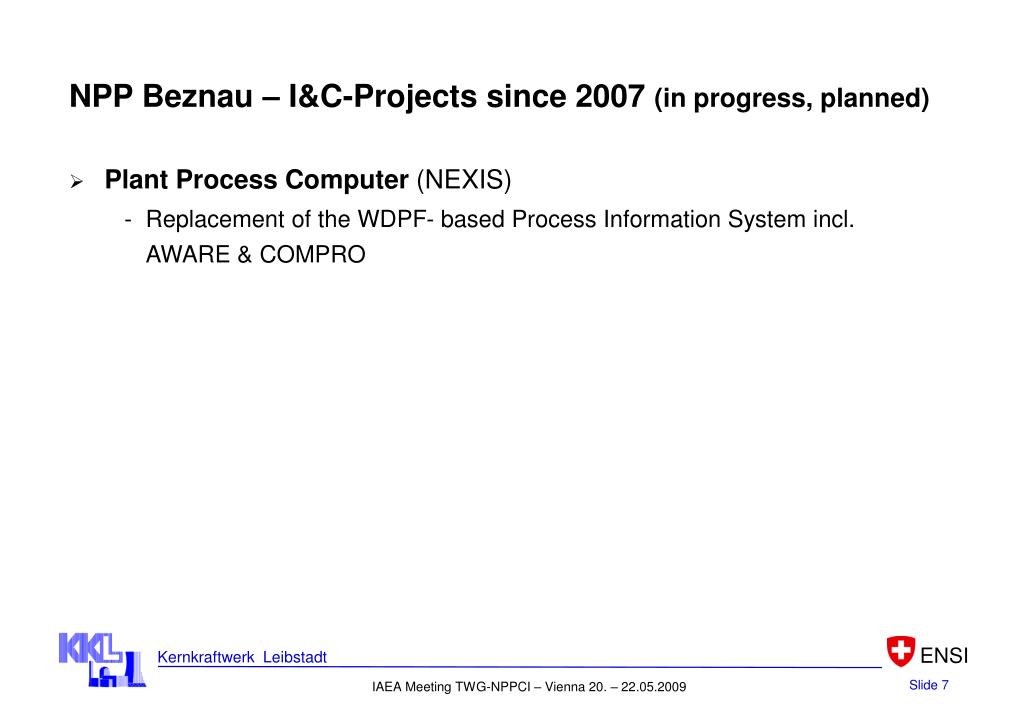 NPP Beznau – I&C-Projects since 2007 (in progress, planned)

➢ Plant Process Computer (NEXIS)
- Replacement of the WDPF- based Process Information System incl. AWARE & COMPRO

KKL

Kernkraftwerk Leibstadt

ENSI

IAEA Meeting TWG-NPPCI – Vienna 20. – 22.05.2009

Slide 7